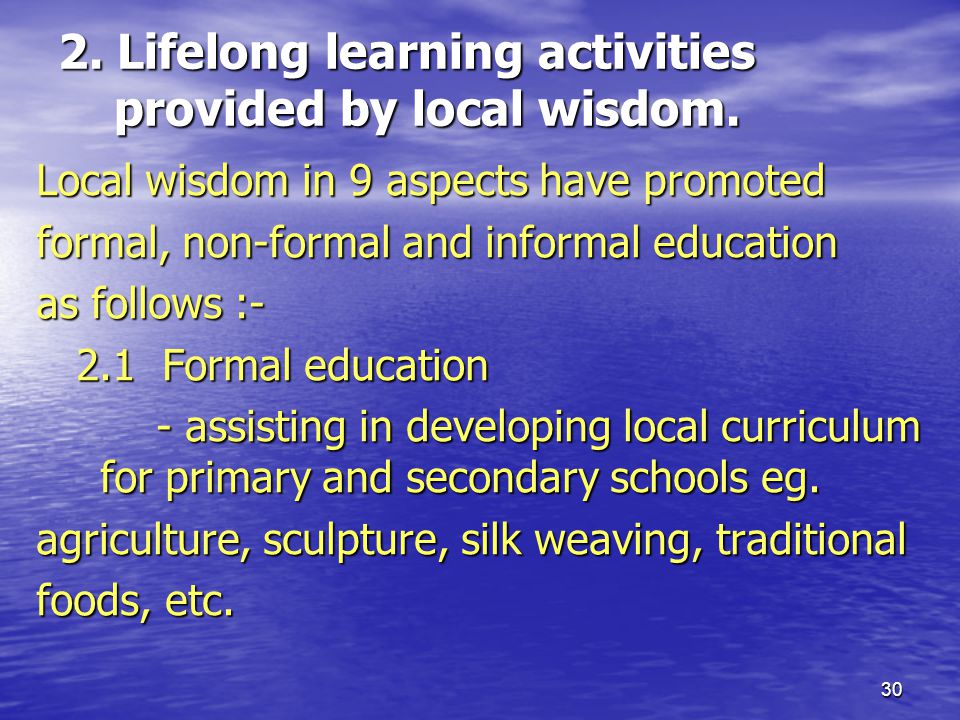 2. Lifelong learning activities provided by local wisdom.

Local wisdom in 9 aspects have promoted formal, non-formal and informal education as follows :-

2.1 Formal education

- assisting in developing local curriculum for primary and secondary schools eg. agriculture, sculpture, silk weaving, traditional foods, etc.

30